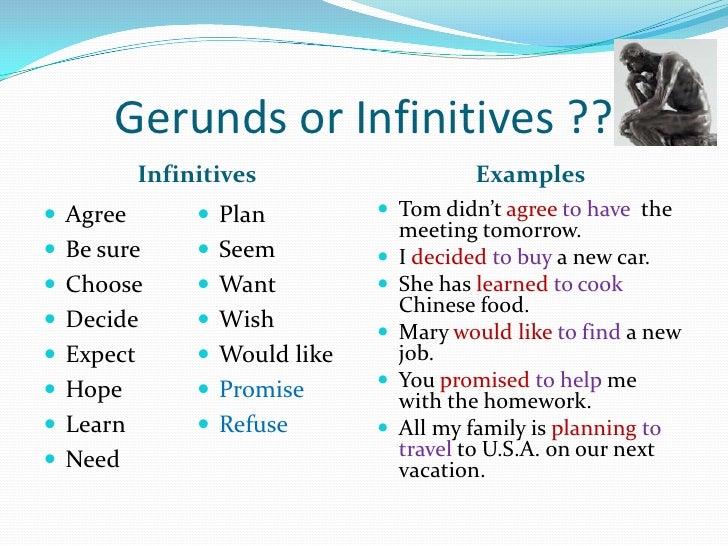 Gerunds or Infinitives ??

Infinitives

- Agree
- Be sure
- Choose
- Decide
- Expect
- Hope
- Learn
- Need

- Plan
- Seem
- Want
- Wish
- Would like
- Promise
- Refuse

Examples

- Tom didn't agree to have the meeting tomorrow.
- I decided to buy a new car.
- She has learned to cook Chinese food.
- Mary would like to find a new job.
- You promised to help me with the homework.
- All my family is planning to travel to U.S.A. on our next vacation.